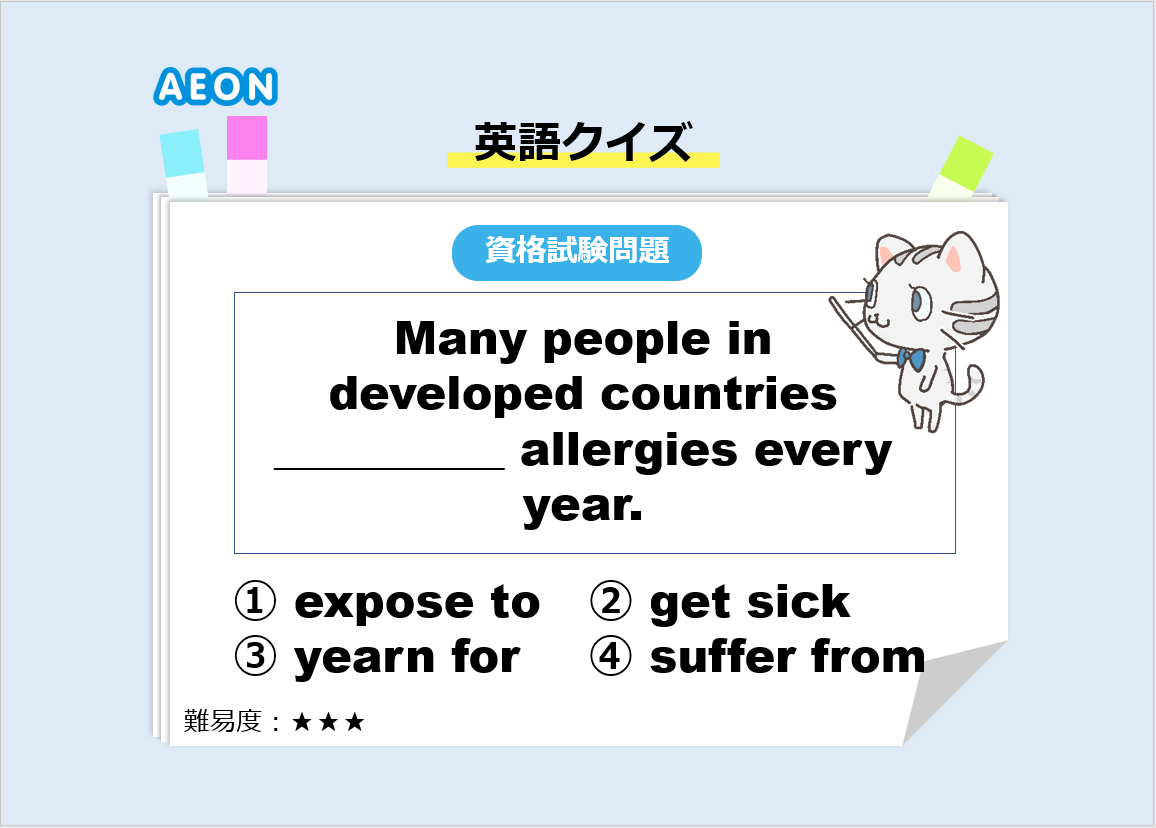 AEON

英語クイズ

資格試験問題

Many people in developed countries __________ allergies every year.

① expose to ② get sick
③ yearn for ④ suffer from

難易度：★★★